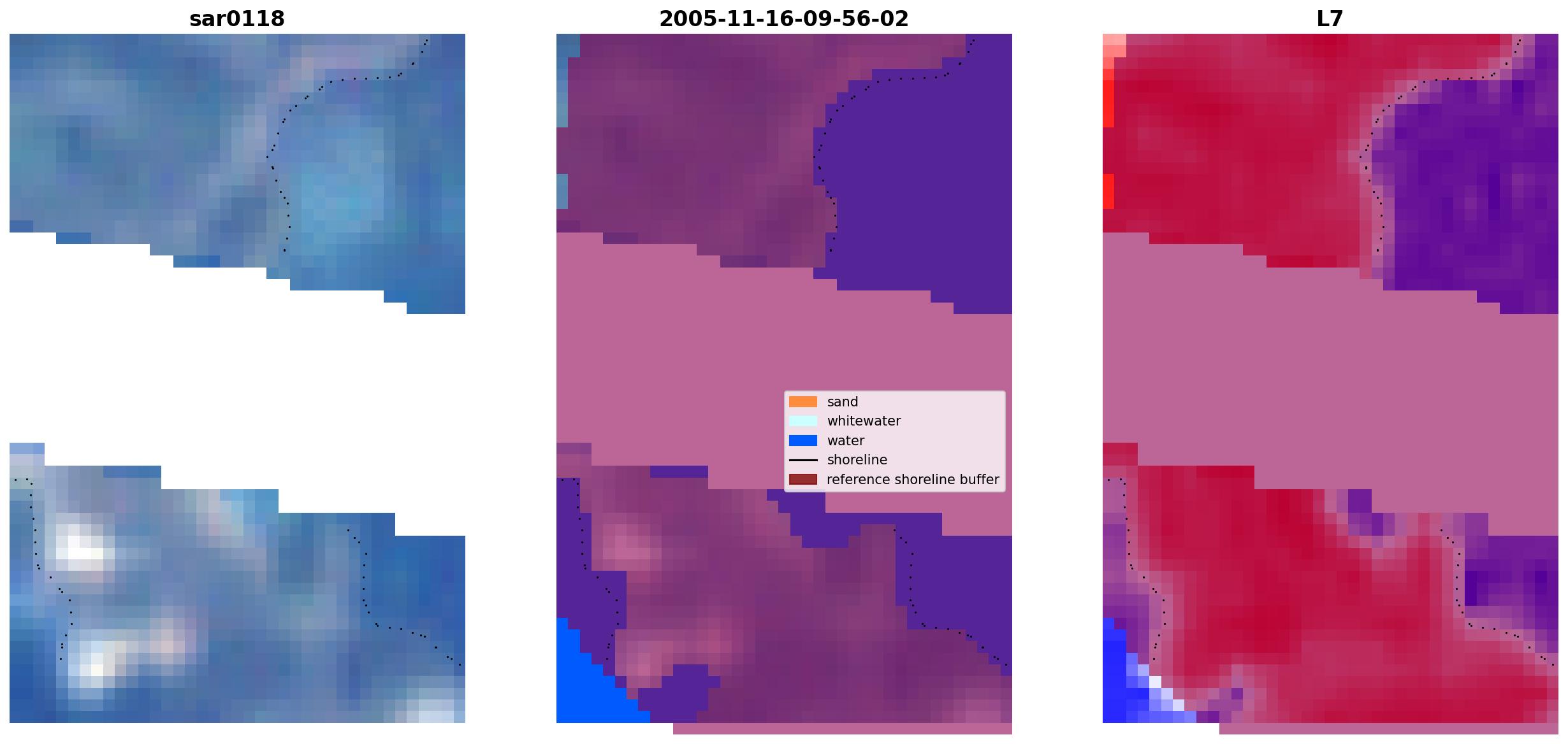 sar0118

2005-11-16-09-56-02

L7

sand
whitewater
water
shoreline
reference shoreline buffer